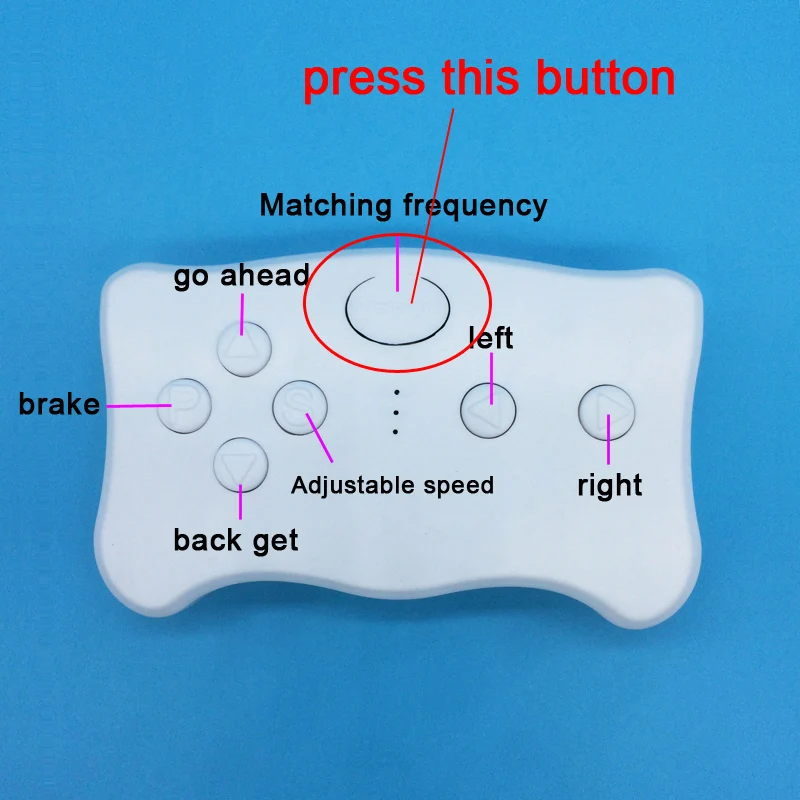 press this button

Matching frequency

go ahead

left

brake

P

S

Adjustable speed

right

back get